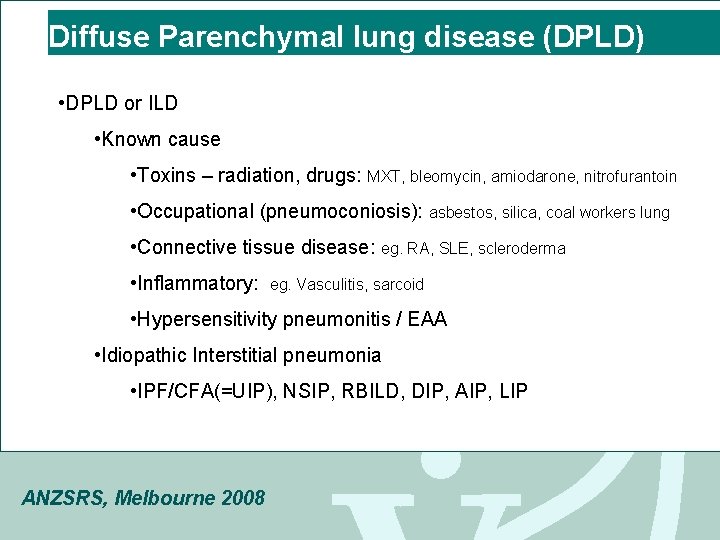 Diffuse Parenchymal lung disease (DPLD)

•DPLD or ILD

•Known cause

•Toxins – radiation, drugs: MXT, bleomycin, amiodarone, nitrofurantoin

•Occupational (pneumoconiosis): asbestos, silica, coal workers lung

•Connective tissue disease: eg. RA, SLE, scleroderma

•Inflammatory: eg. Vasculitis, sarcoid

•Hypersensitivity pneumonitis / EAA

•Idiopathic Interstitial pneumonia

•IPF/CFA(=UIP), NSIP, RBILD, DIP, AIP, LIP

ANZSRS, Melbourne 2008